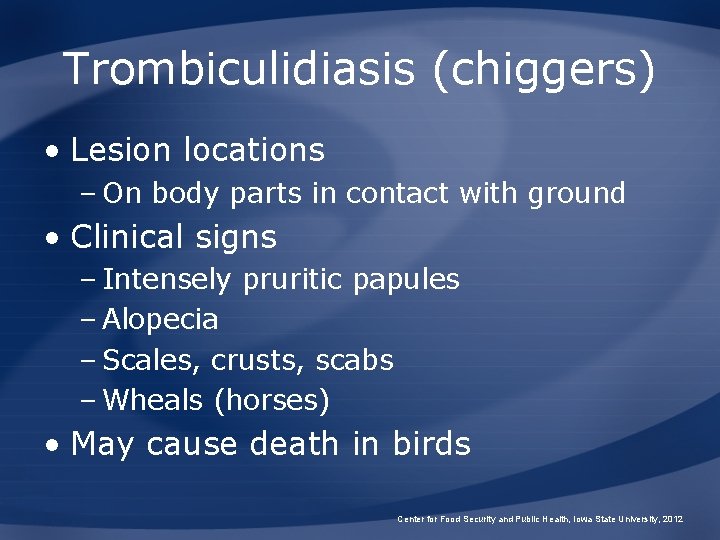 Trombiculidiasis (chiggers)

• Lesion locations
– On body parts in contact with ground
• Clinical signs
– Intensely pruritic papules
– Alopecia
– Scales, crusts, scabs
– Wheals (horses)
• May cause death in birds

Center for Food Security and Public Health, Iowa State University, 2012